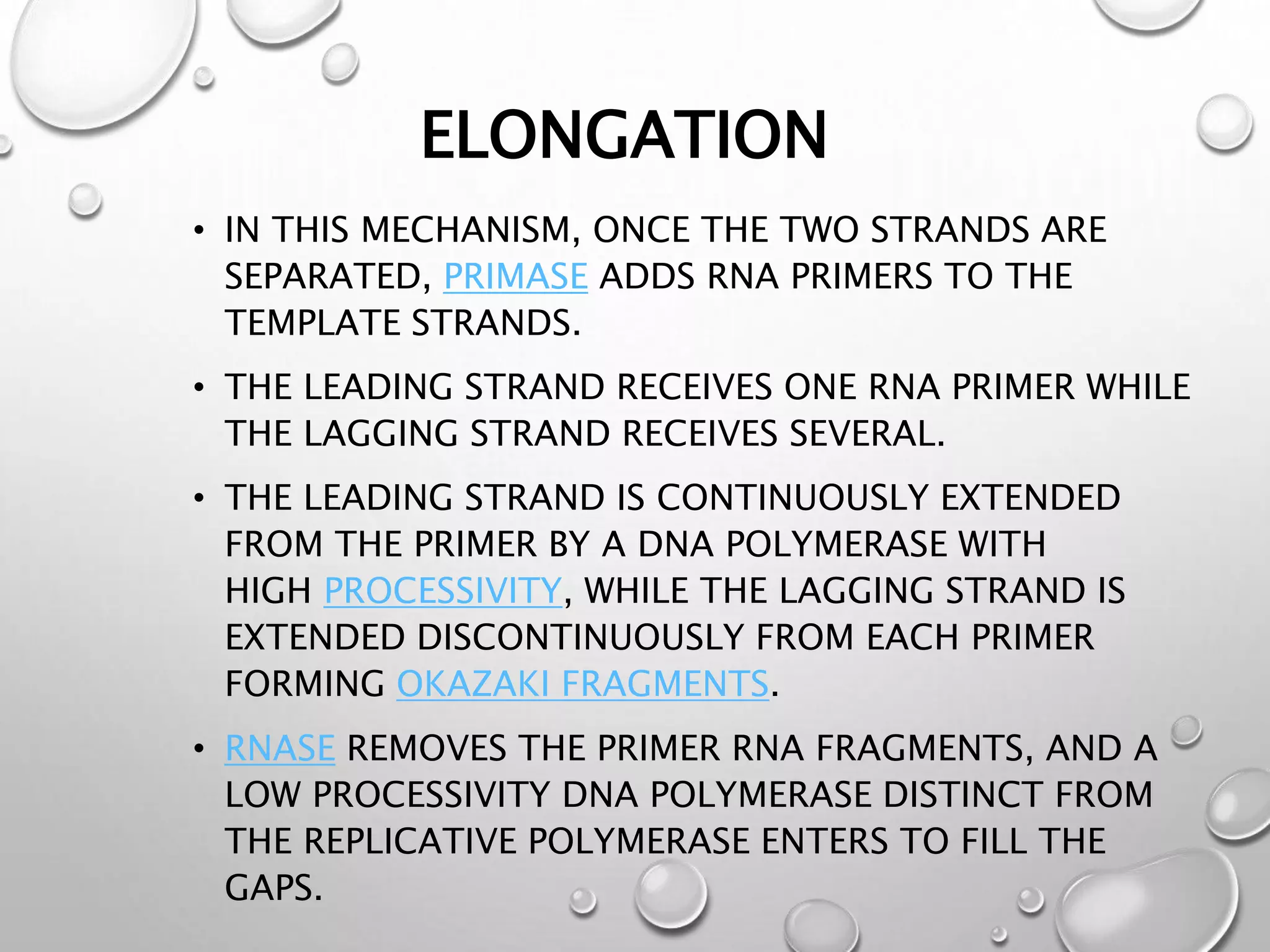 ELONGATION

• IN THIS MECHANISM, ONCE THE TWO STRANDS ARE SEPARATED, PRIMASE ADDS RNA PRIMERS TO THE TEMPLATE STRANDS.

• THE LEADING STRAND RECEIVES ONE RNA PRIMER WHILE THE LAGGING STRAND RECEIVES SEVERAL.

• THE LEADING STRAND IS CONTINUOUSLY EXTENDED FROM THE PRIMER BY A DNA POLYMERASE WITH HIGH PROCESSIVITY, WHILE THE LAGGING STRAND IS EXTENDED DISCONTINUOUSLY FROM EACH PRIMER FORMING OKAZAKI FRAGMENTS.

• RNASE REMOVES THE PRIMER RNA FRAGMENTS, AND A LOW PROCESSIVITY DNA POLYMERASE DISTINCT FROM THE REPLICATIVE POLYMERASE ENTERS TO FILL THE GAPS.